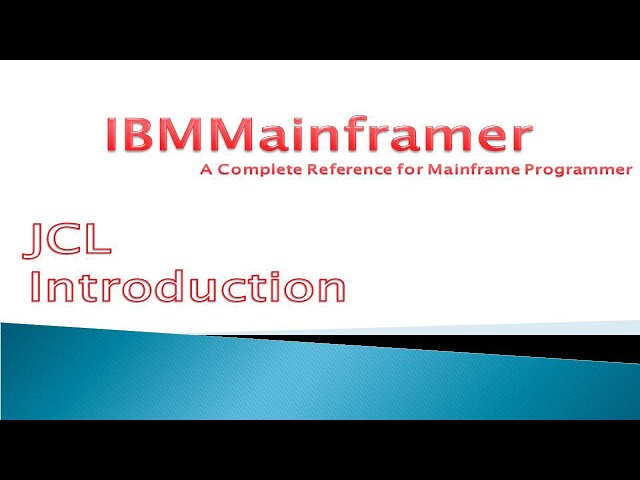 IBMMainframer
A Complete Reference for Mainframe Programmer

JCL
Introduction